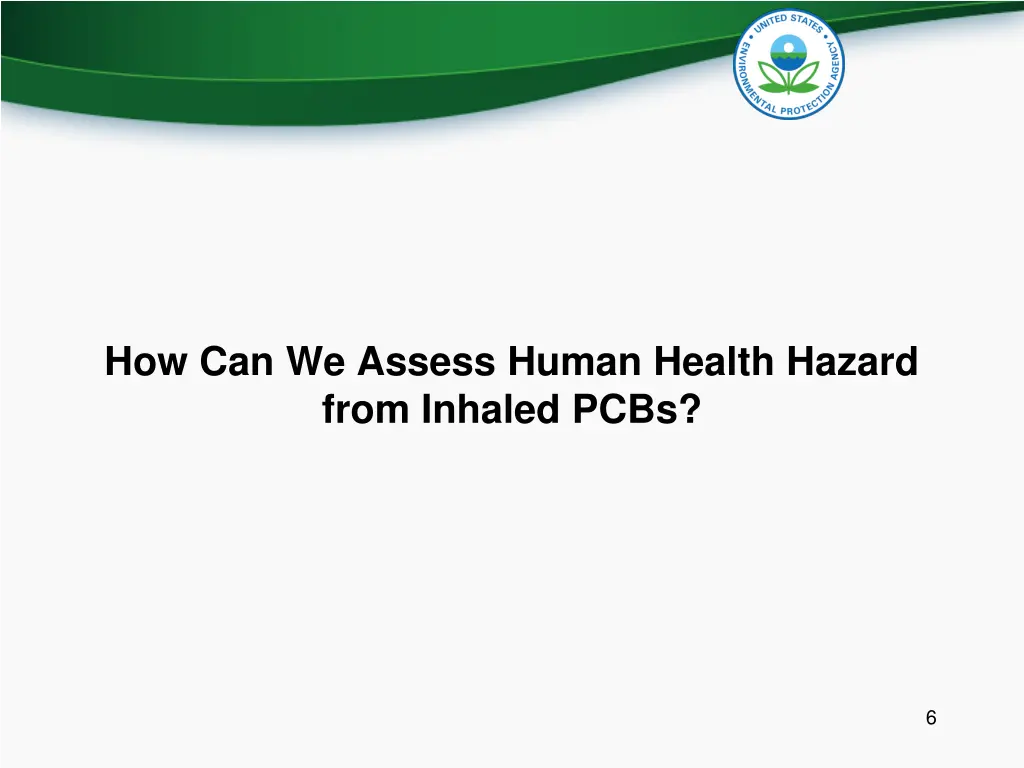 UNITED STATES ENVIRONMENTAL PROTECTION AGENCY

How Can We Assess Human Health Hazard from Inhaled PCBs?

6